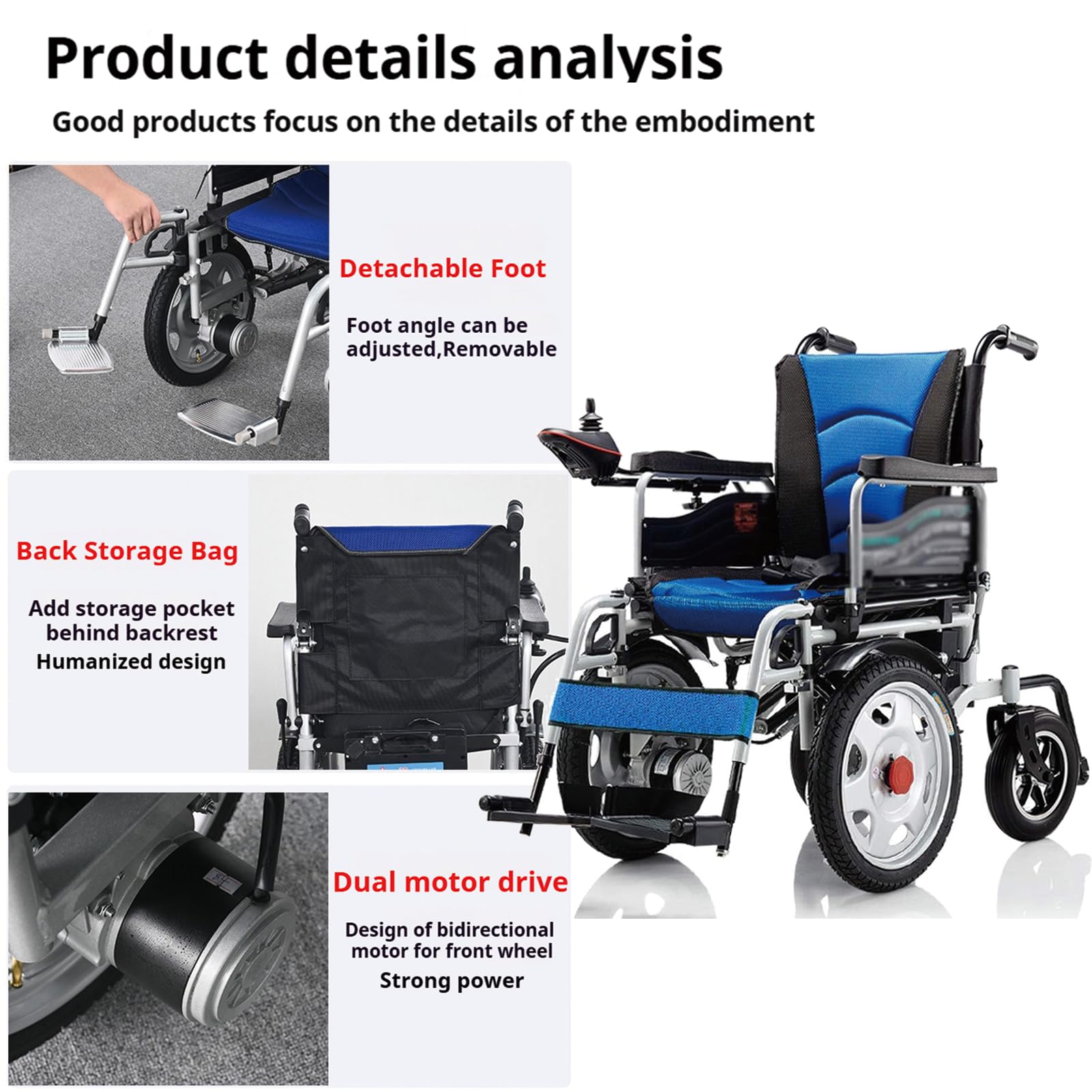 Product details analysis

Good products focus on the details of the embodiment

Detachable Foot

Foot angle can be adjusted,Removable

Back Storage Bag

Add storage pocket behind backrest

Humanized design

Dual motor drive

Design of bidirectional motor for front wheel

Strong power